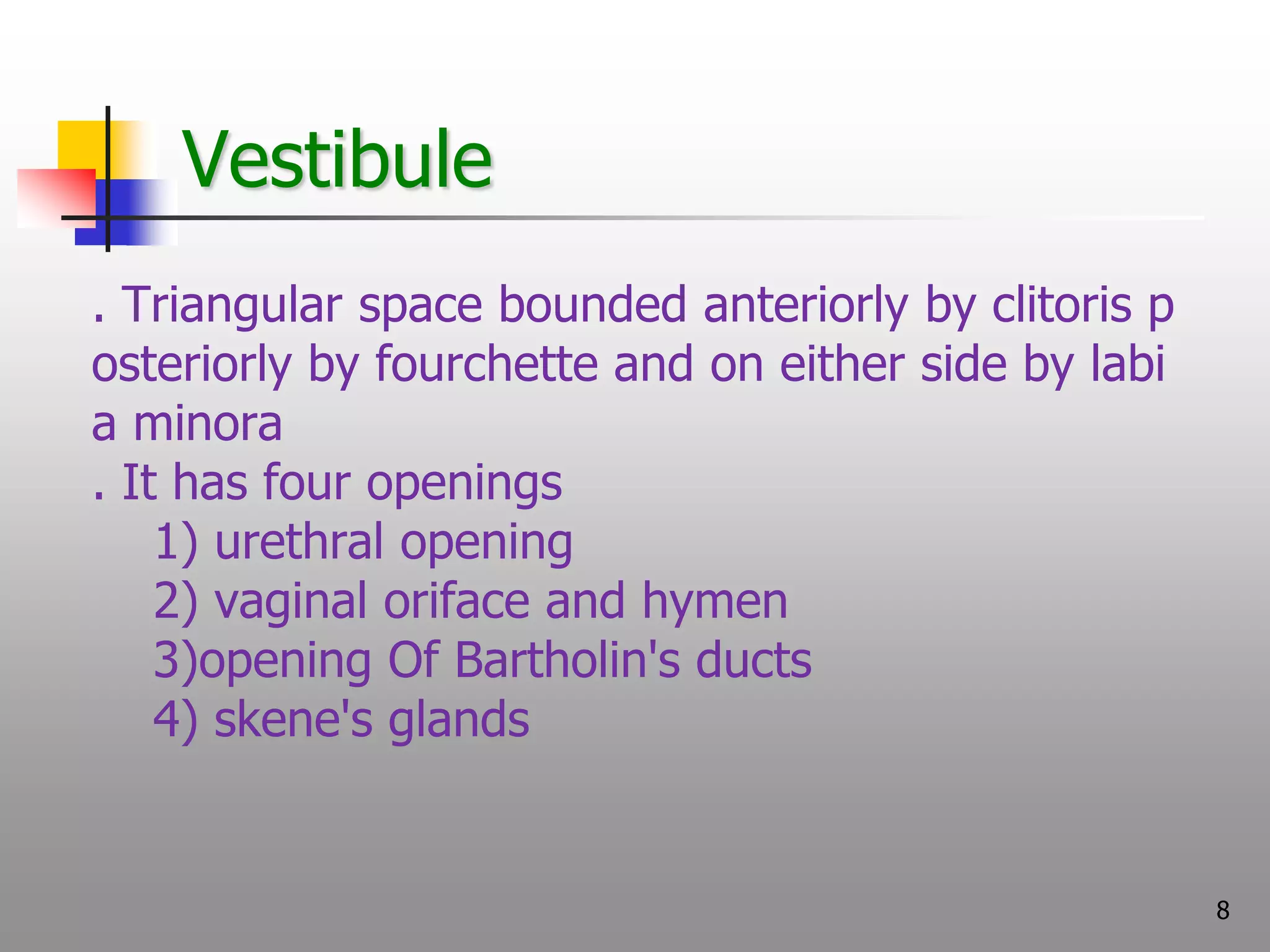 Vestibule

. Triangular space bounded anteriorly by clitoris p osteriorly by fourchette and on either side by labi a minora
. It has four openings
1) urethral opening
2) vaginal oriface and hymen
3)opening Of Bartholin's ducts
4) skene's glands

8